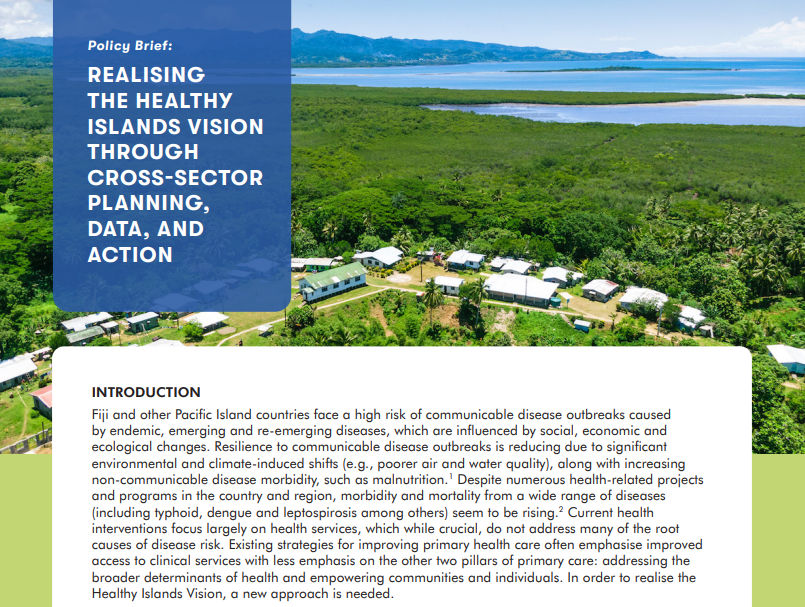 Policy Brief:

REALISING THE HEALTHY ISLANDS VISION THROUGH CROSS-SECTOR PLANNING, DATA, AND ACTION

INTRODUCTION

Fiji and other Pacific Island countries face a high risk of communicable disease outbreaks caused by endemic, emerging and re-emerging diseases, which are influenced by social, economic and ecological changes. Resilience to communicable disease outbreaks is reducing due to significant environmental and climate-induced shifts (e.g., poorer air and water quality), along with increasing non-communicable disease morbidity, such as malnutrition.$^1$ Despite numerous health-related projects and programs in the country and region, morbidity and mortality from a wide range of diseases (including typhoid, dengue and leptospirosis among others) seem to be rising.$^2$ Current health interventions focus largely on health services, which while crucial, do not address many of the root causes of disease risk. Existing strategies for improving primary health care often emphasise improved access to clinical services with less emphasis on the other two pillars of primary care: addressing the broader determinants of health and empowering communities and individuals. In order to realise the Healthy Islands Vision, a new approach is needed.